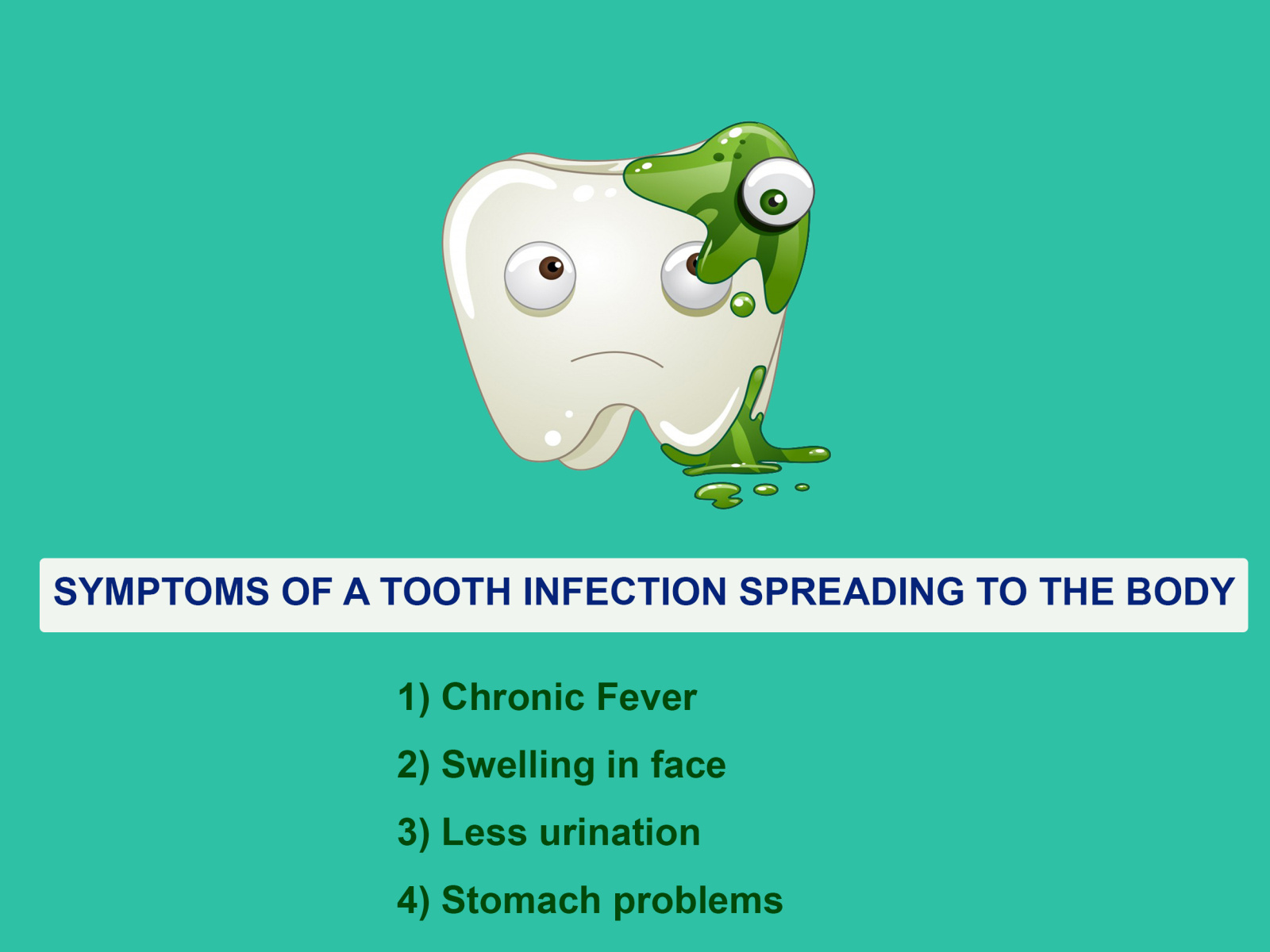 SYMPTOMS OF A TOOTH INFECTION SPREADING TO THE BODY

1) Chronic Fever

2) Swelling in face

3) Less urination

4) Stomach problems